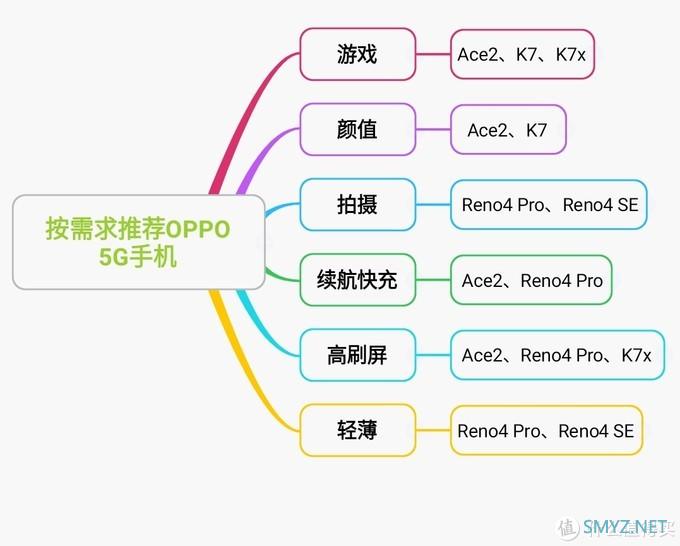 按需求推荐OPPO 5G手机

游戏
Ace2、K7、K7x

颜值
Ace2、K7

拍摄
Reno4 Pro、Reno4 SE

续航快充
Ace2、Reno4 Pro

高刷屏
Ace2、Reno4 Pro、K7x

轻薄
Reno4 Pro、Reno4 SE

SMYZ.NET